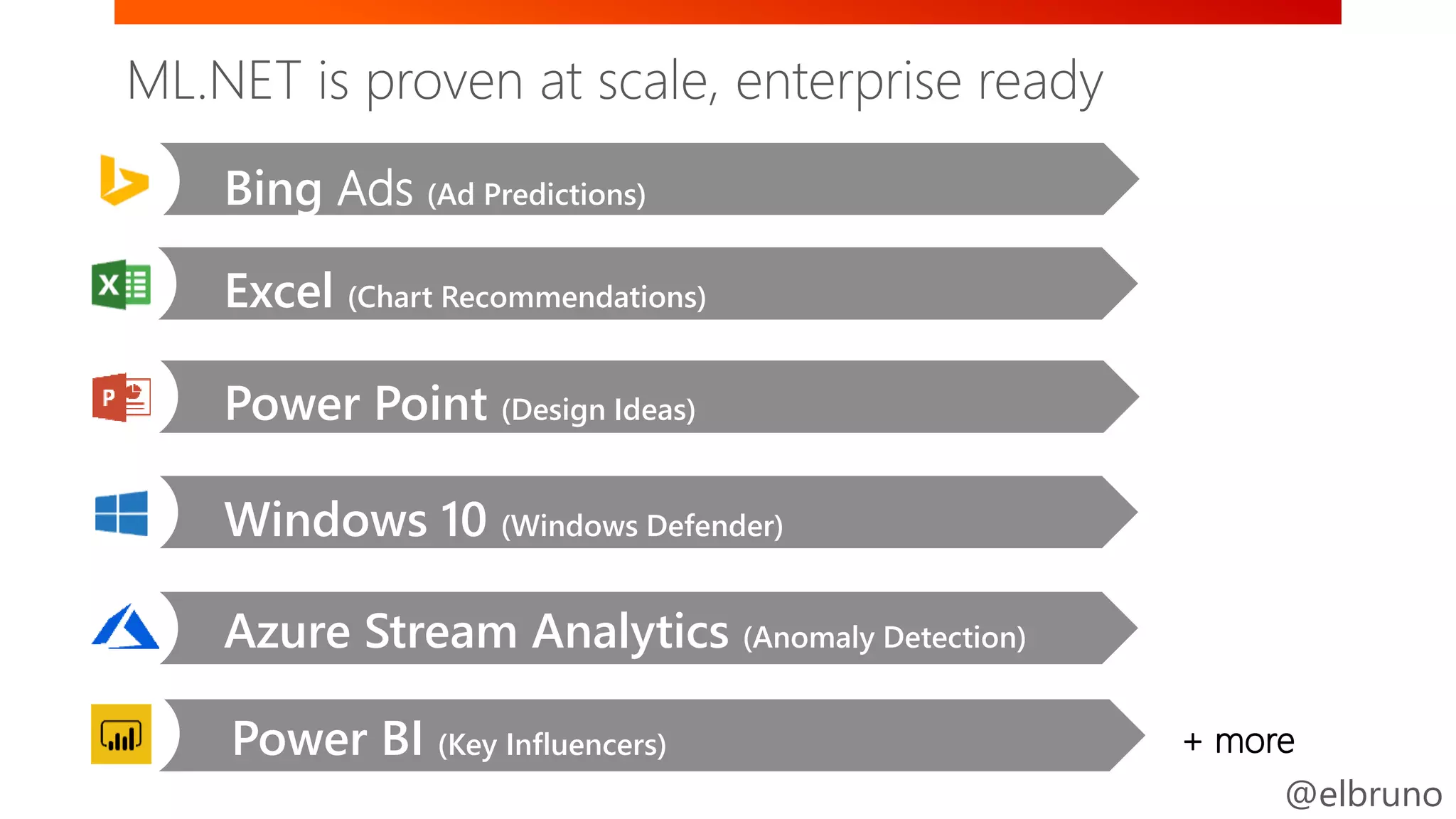 ML.NET is proven at scale, enterprise ready

Bing Ads (Ad Predictions)

Excel (Chart Recommendations)

Power Point (Design Ideas)

Windows 10 (Windows Defender)

Azure Stream Analytics (Anomaly Detection)

Power BI (Key Influencers)

+ more

@elbruno